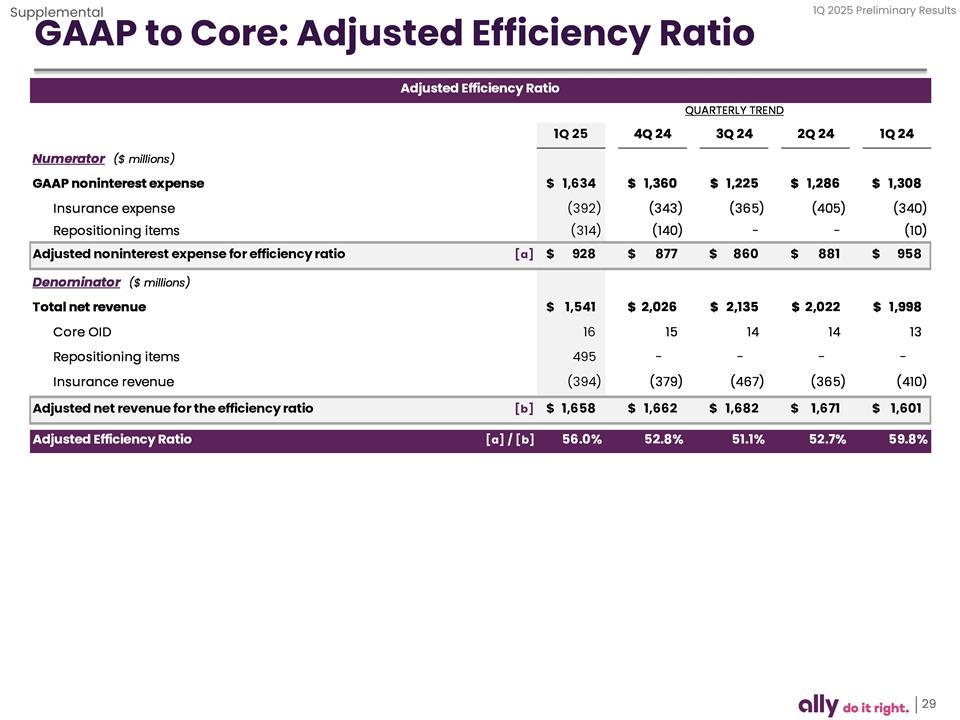 Supplemental

1Q 2025 Preliminary Results

GAAP to Core: Adjusted Efficiency Ratio

Adjusted Efficiency Ratio

QUARTERLY TREND

| | | 1Q 25 | 4Q 24 | 3Q 24 | 2Q 24 | 1Q 24 |
|---|---|---|---|---|---|---|
| Numerator ($ millions) | | | | | | |
| GAAP noninterest expense | | $ 1,634 | $ 1,360 | $ 1,225 | $ 1,286 | $ 1,308 |
| Insurance expense | | (392) | (343) | (365) | (405) | (340) |
| Repositioning items | | (314) | (140) | - | - | (10) |
| Adjusted noninterest expense for efficiency ratio | [a] | $ 928 | $ 877 | $ 860 | $ 881 | $ 958 |
| Denominator ($ millions) | | | | | | |
| Total net revenue | | $ 1,541 | $ 2,026 | $ 2,135 | $ 2,022 | $ 1,998 |
| Core OID | | 16 | 15 | 14 | 14 | 13 |
| Repositioning items | | 495 | - | - | - | - |
| Insurance revenue | | (394) | (379) | (467) | (365) | (410) |
| Adjusted net revenue for the efficiency ratio | [b] | $ 1,658 | $ 1,662 | $ 1,682 | $ 1,671 | $ 1,601 |
| Adjusted Efficiency Ratio | [a] / [b] | 56.0% | 52.8% | 51.1% | 52.7% | 59.8% |

ally do it right. | 29